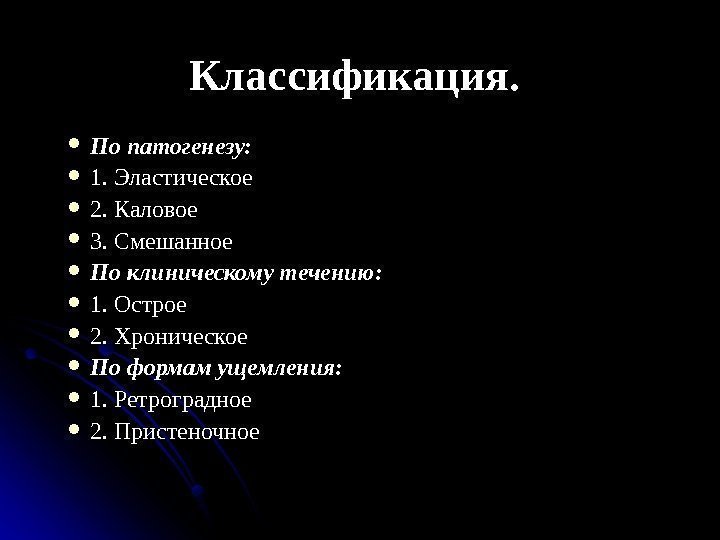 Классификация.

- По патогенезу:
- 1. Эластическое
- 2. Каловое
- 3. Смешанное
- По клиническому течению:
- 1. Острое
- 2. Хроническое
- По формам ущемления:
- 1. Ретроградное
- 2. Пристеночное